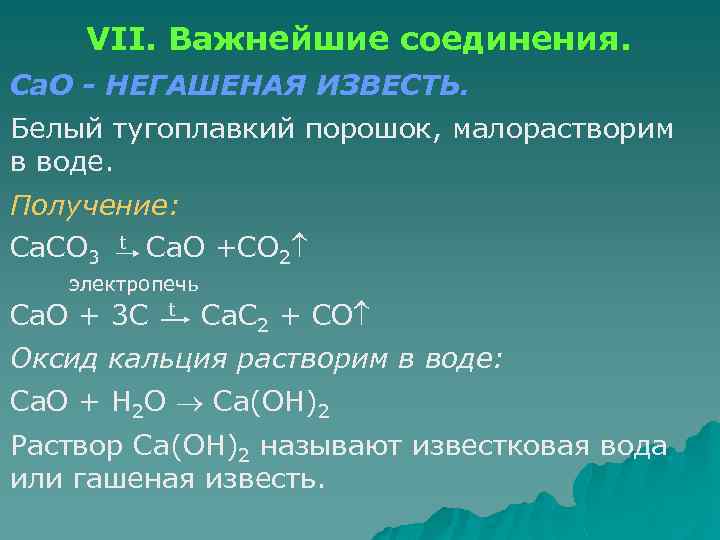 VII. Важнейшие соединения.

CaO - НЕГАШЕНАЯ ИЗВЕСТЬ.

Белый тугоплавкий порошок, малорастворим в воде.

Получение:

$CaCO_3 \xrightarrow{t} CaO + CO_2\uparrow$

электропечь

$CaO + 3C \xrightarrow{t} CaC_2 + CO\uparrow$

Оксид кальция растворим в воде:

$CaO + H_2O \rightarrow Ca(OH)_2$

Раствор $Ca(OH)_2$ называют известковая вода или гашеная известь.